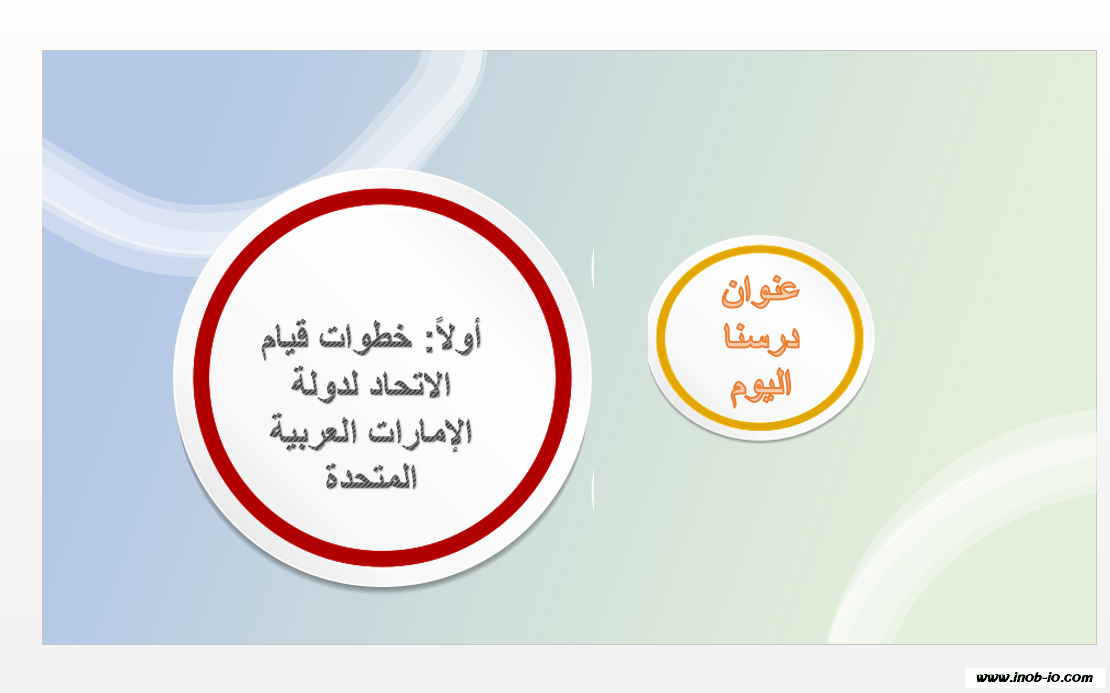 عنوان درسنا اليوم

أولاً: خطوات قيام الاتحاد لدولة الإمارات العربية المتحدة

www.inob-io.com